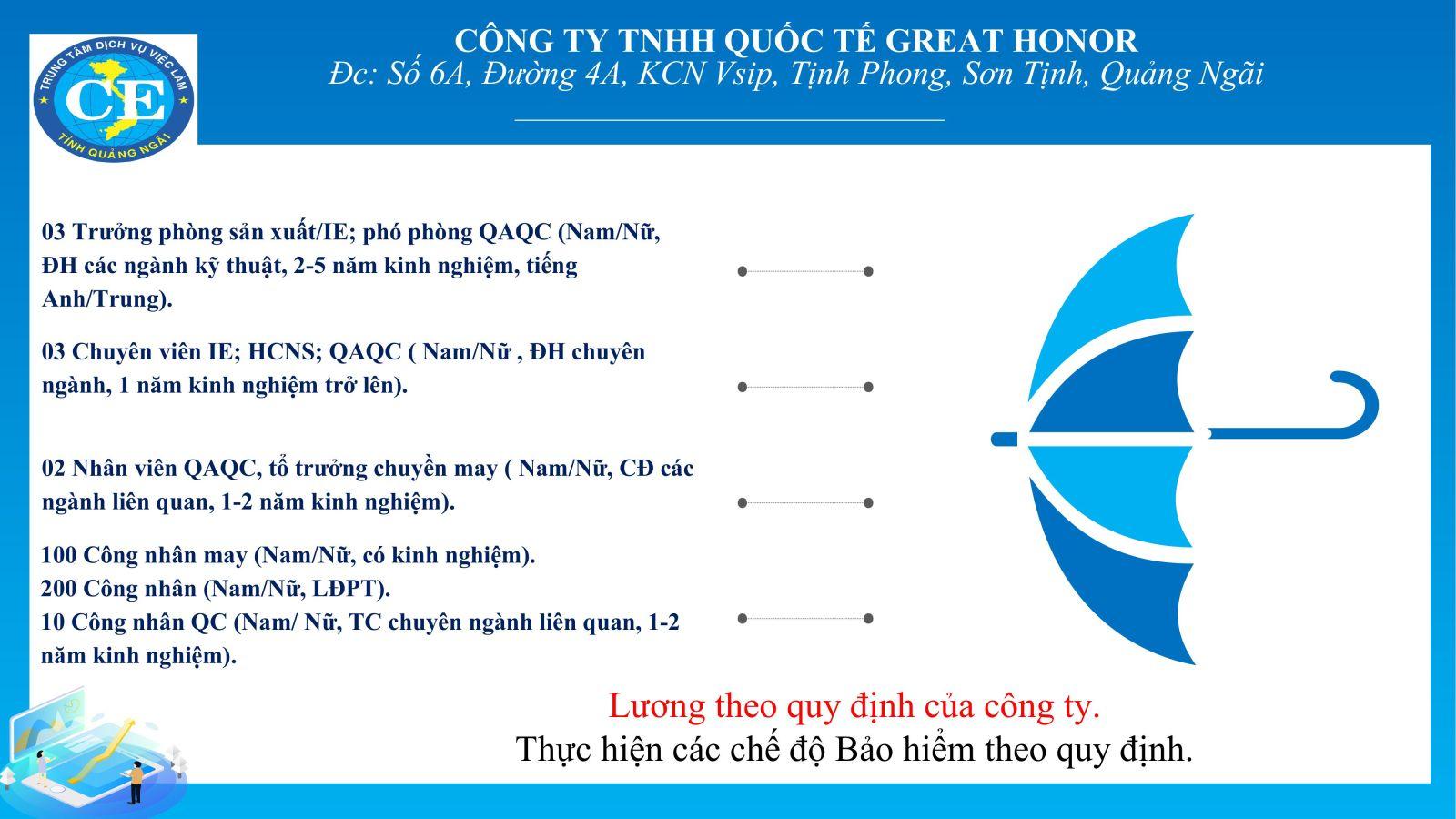 TRUNG TÂM DỊCH VỤ VIỆC LÀM
CE
TỈNH QUẢNG NGÃI

CÔNG TY TNHH QUỐC TẾ GREAT HONOR
Đc: Số 6A, Đường 4A, KCN Vsip, Tịnh Phong, Sơn Tịnh, Quảng Ngãi

03 Trưởng phòng sản xuất/IE; phó phòng QAQC (Nam/Nữ, ĐH các ngành kỹ thuật, 2-5 năm kinh nghiệm, tiếng Anh/Trung).

03 Chuyên viên IE; HCNS; QAQC ( Nam/Nữ , ĐH chuyên ngành, 1 năm kinh nghiệm trở lên).

02 Nhân viên QAQC, tổ trưởng chuyền may ( Nam/Nữ, CĐ các ngành liên quan, 1-2 năm kinh nghiệm).

100 Công nhân may (Nam/Nữ, có kinh nghiệm).
200 Công nhân (Nam/Nữ, LĐPT).
10 Công nhân QC (Nam/ Nữ, TC chuyên ngành liên quan, 1-2 năm kinh nghiệm).

Lương theo quy định của công ty.
Thực hiện các chế độ Bảo hiểm theo quy định.